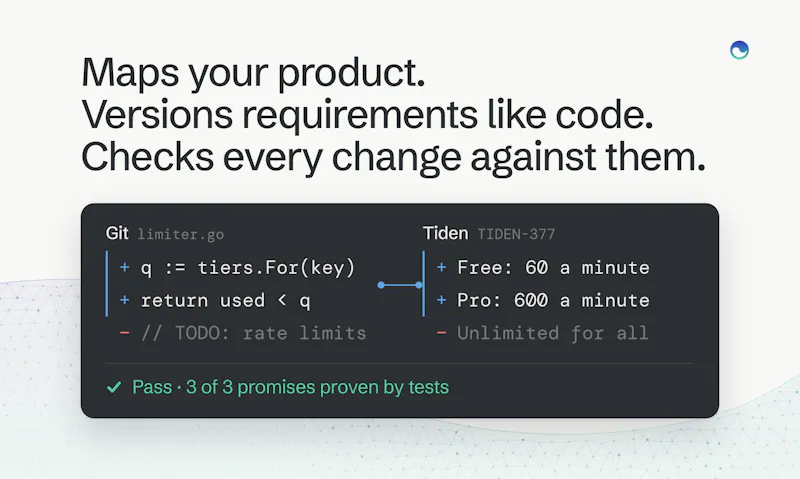 Maps your product.
Versions requirements like code.
Checks every change against them.

Git limiter.go

+ q := tiers.For(key)
+ return used < q
- // TODO: rate limits

Tiden TIDEN-377

+ Free: 60 a minute
+ Pro: 600 a minute
- Unlimited for all

✓ Pass · 3 of 3 promises proven by tests